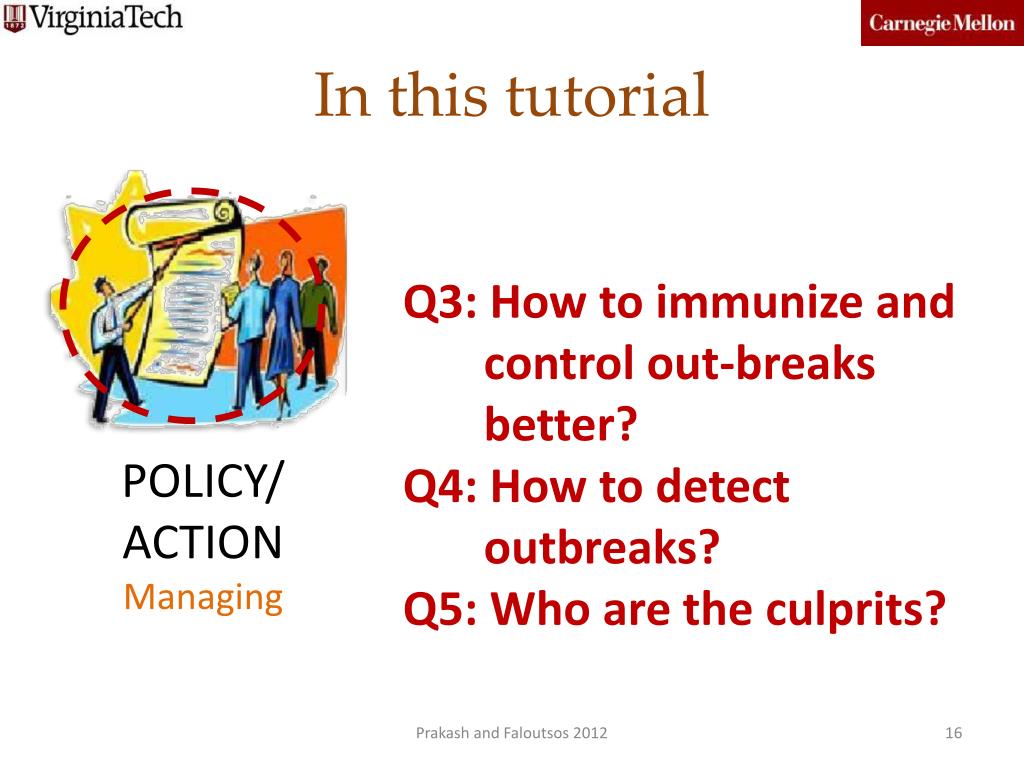 VirginiaTech

Carnegie Mellon

In this tutorial

POLICY/
ACTION
Managing

Q3: How to immunize and control out-breaks better?
Q4: How to detect outbreaks?
Q5: Who are the culprits?

Prakash and Faloutsos 2012

16